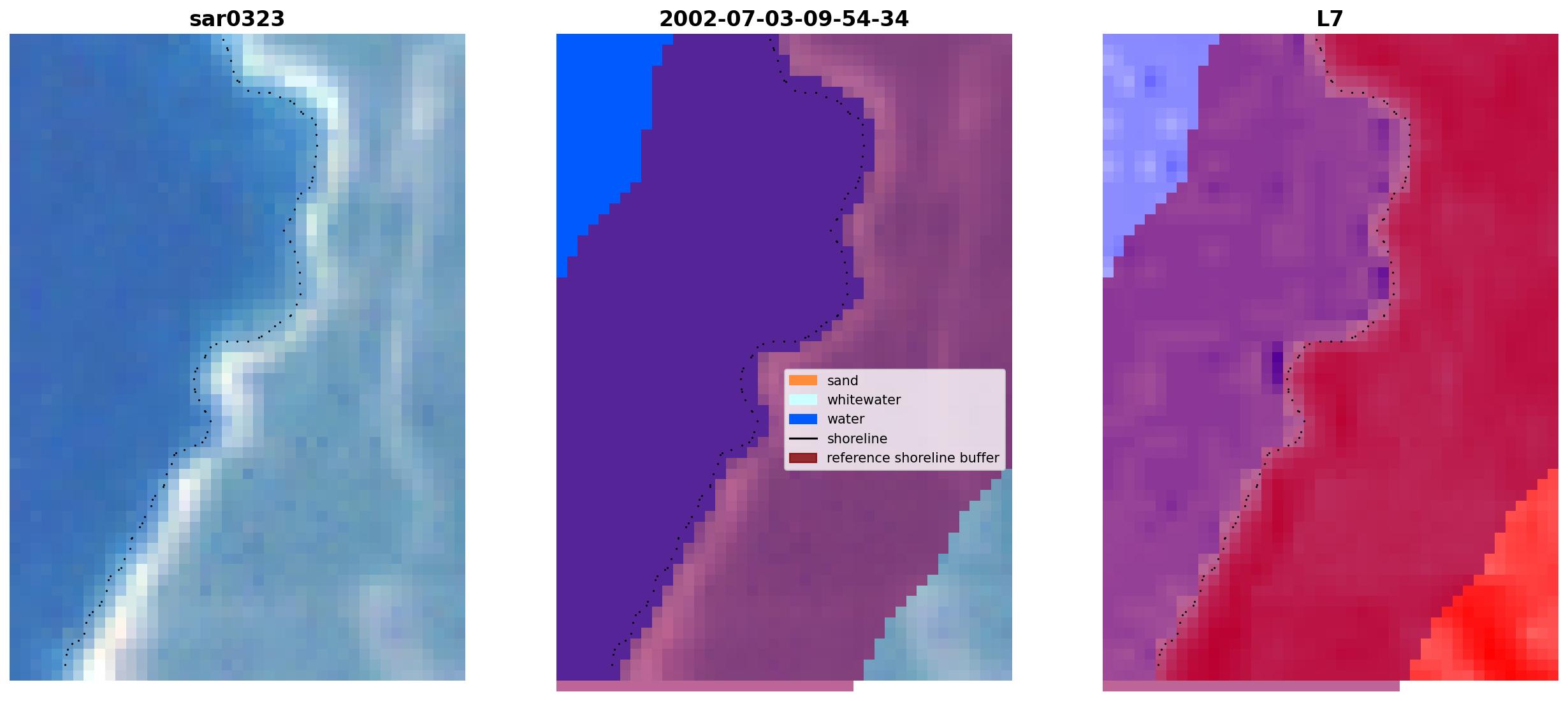 sar0323

2002-07-03-09-54-34

sand
whitewater
water
shoreline
reference shoreline buffer

L7